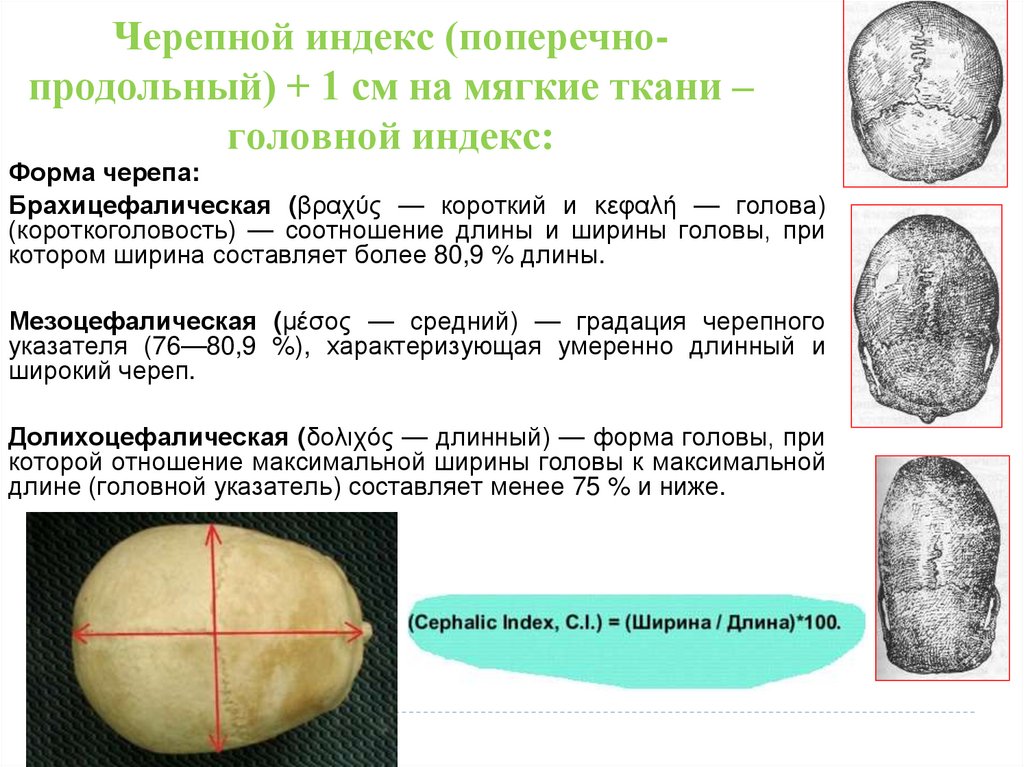 Черепной индекс (поперечно-продольный) + 1 см на мягкие ткани – головной индекс:

Форма черепа:

Брахицефалическая (βραχύς — короткий и κεφαλή — голова) (короткоголовость) — соотношение длины и ширины головы, при котором ширина составляет более 80,9 % длины.

Мезоцефалическая (μέσος — средний) — градация черепного указателя (76—80,9 %), характеризующая умеренно длинный и широкий череп.

Долихоцефалическая (δολιχός — длинный) — форма головы, при которой отношение максимальной ширины головы к максимальной длине (головной указатель) составляет менее 75 % и ниже.

(Cephalic Index, C.I.) = (Ширина / Длина)*100.